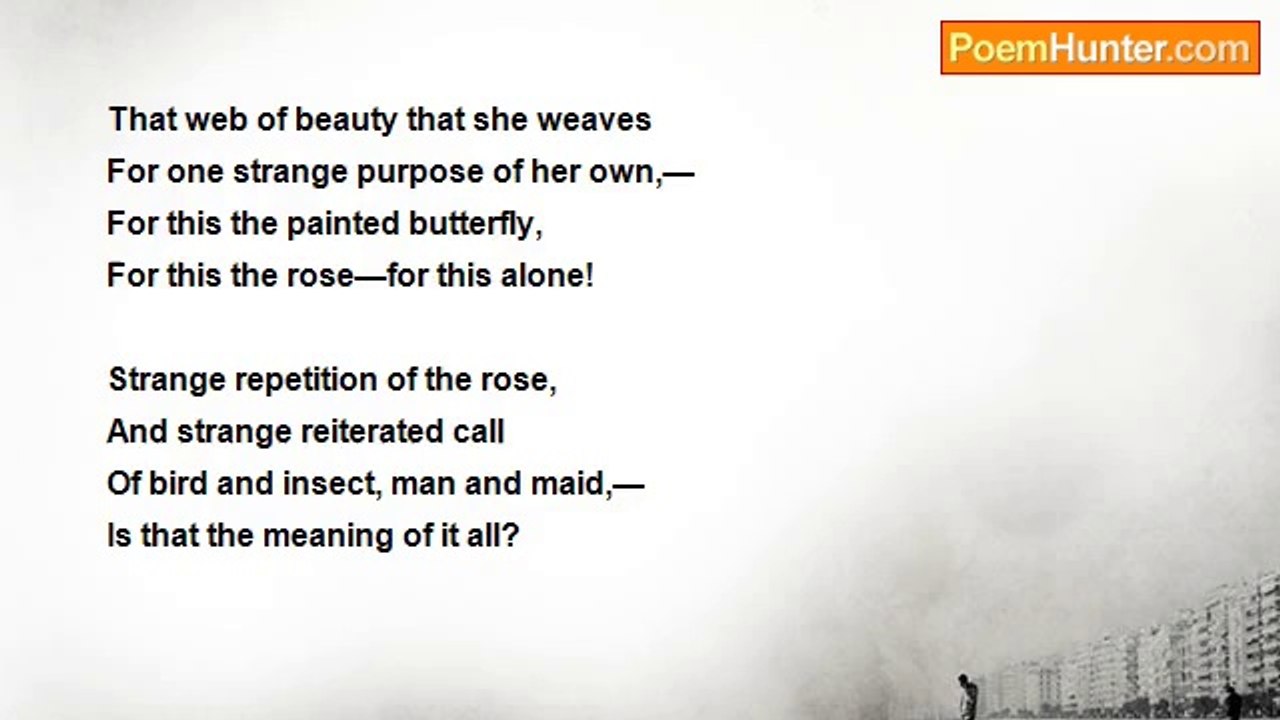 PoemHunter.com

That web of beauty that she weaves
For one strange purpose of her own,—
For this the painted butterfly,
For this the rose—for this alone!

Strange repetition of the rose,
And strange reiterated call
Of bird and insect, man and maid,—
Is that the meaning of it all?